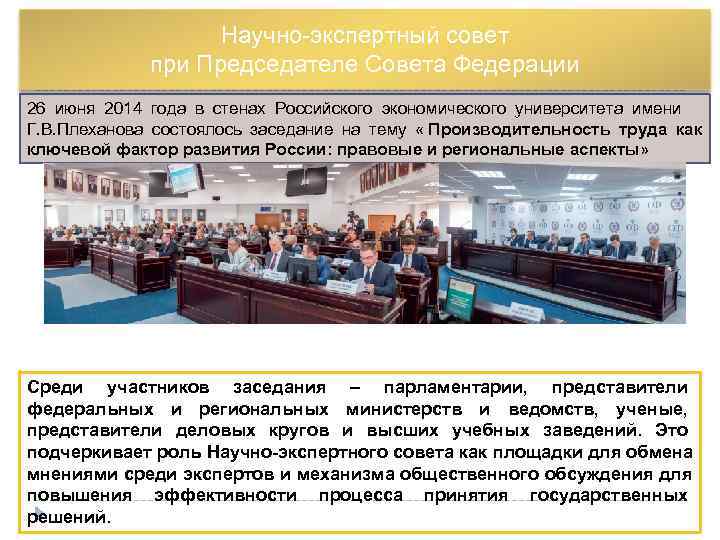 Научно-экспертный совет
при Председателе Совета Федерации

26 июня 2014 года в стенах Российского экономического университета имени Г.В.Плеханова состоялось заседание на тему «Производительность труда как ключевой фактор развития России: правовые и региональные аспекты»

Среди участников заседания – парламентарии, представители федеральных и региональных министерств и ведомств, ученые, представители деловых кругов и высших учебных заведений. Это подчеркивает роль Научно-экспертного совета как площадки для обмена мнениями среди экспертов и механизма общественного обсуждения для повышения эффективности процесса принятия государственных решений.